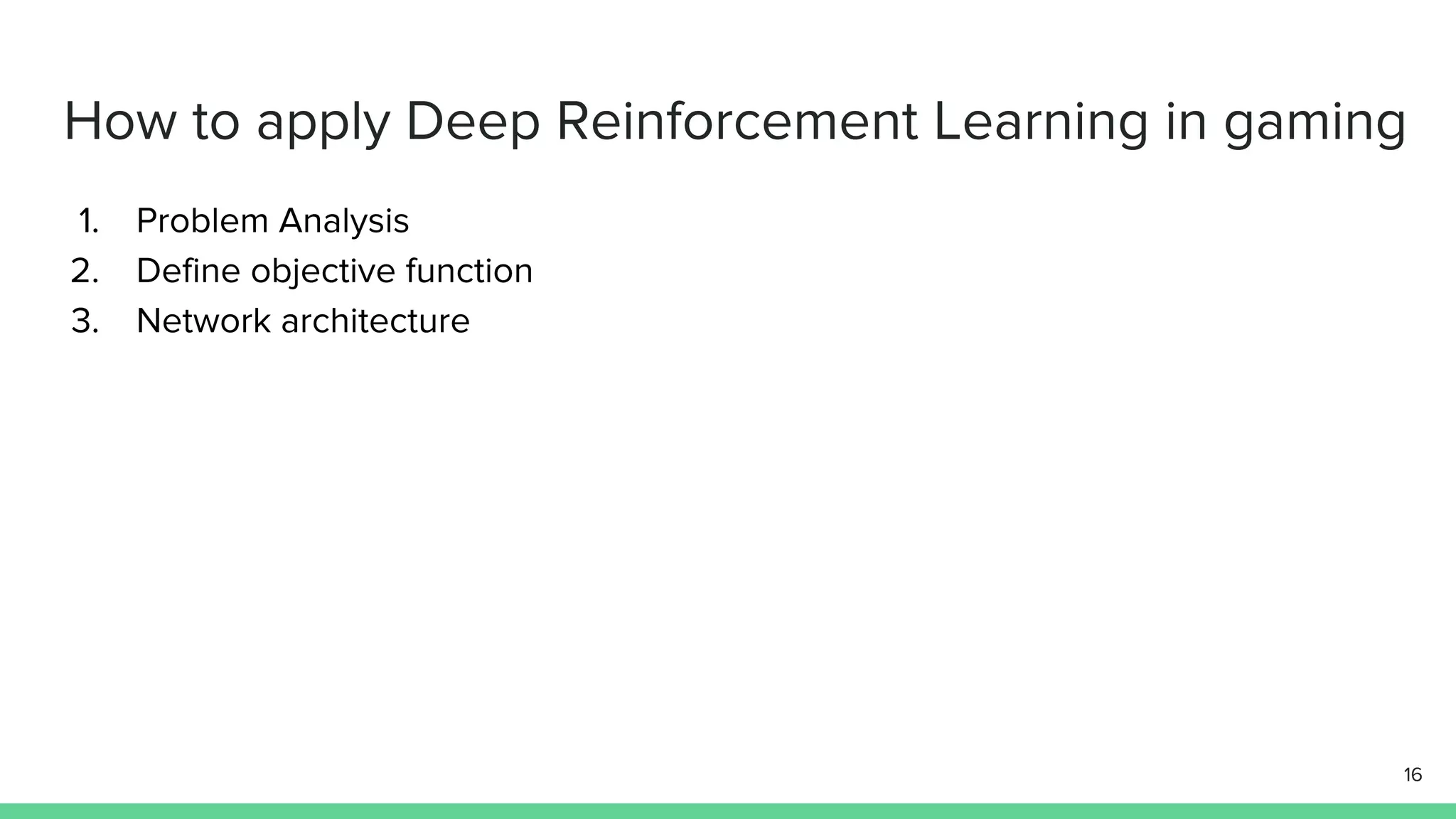 How to apply Deep Reinforcement Learning in gaming

1. Problem Analysis
2. Define objective function
3. Network architecture

16